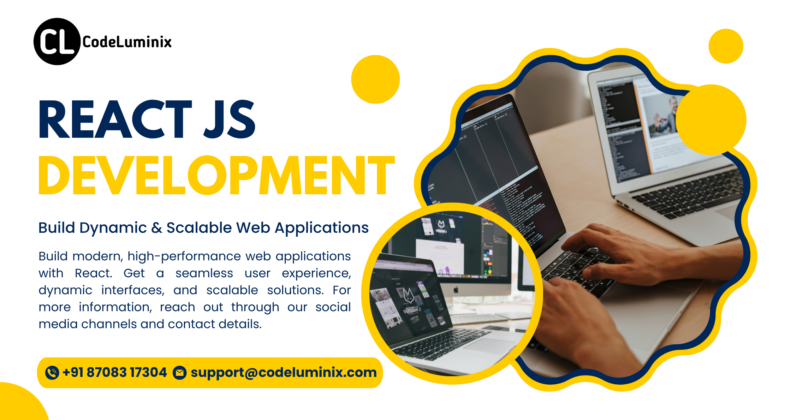 CL CodeLuminix

REACT JS
DEVELOPMENT

Build Dynamic & Scalable Web Applications

Build modern, high-performance web applications with React. Get a seamless user experience, dynamic interfaces, and scalable solutions. For more information, reach out through our social media channels and contact details.

+91 87083 17304 support@codeluminix.com